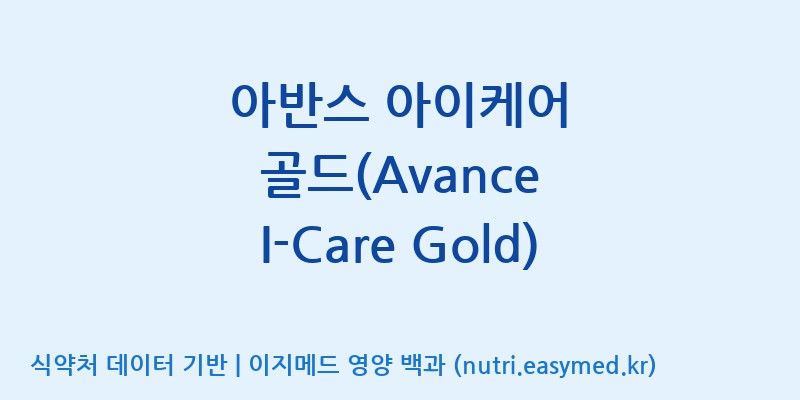 아반스 아이케어 골드(Avance I-Care Gold)

식약처 데이터 기반 | 이지메드 영양 백과 (nutri.easymed.kr)